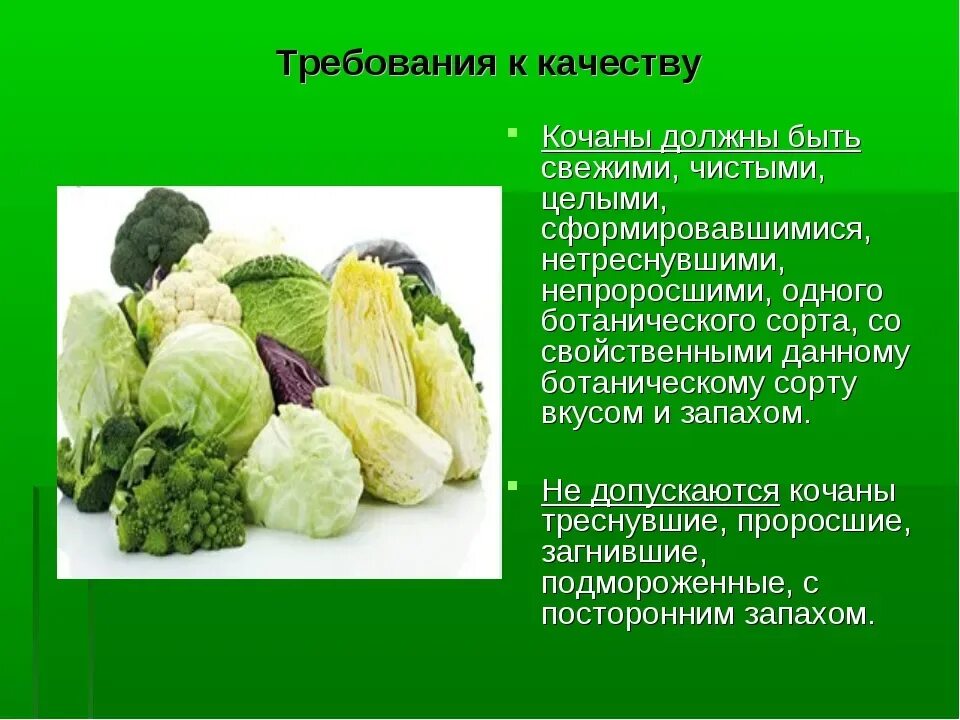 Требования к качеству

Кочаны должны быть свежими, чистыми, целыми, сформировавшимися, нетреснувшими, непроросшими, одного ботанического сорта, со свойственными данному ботаническому сорту вкусом и запахом.

Не допускаются кочаны треснувшие, проросшие, загнившие, подмороженные, с посторонним запахом.